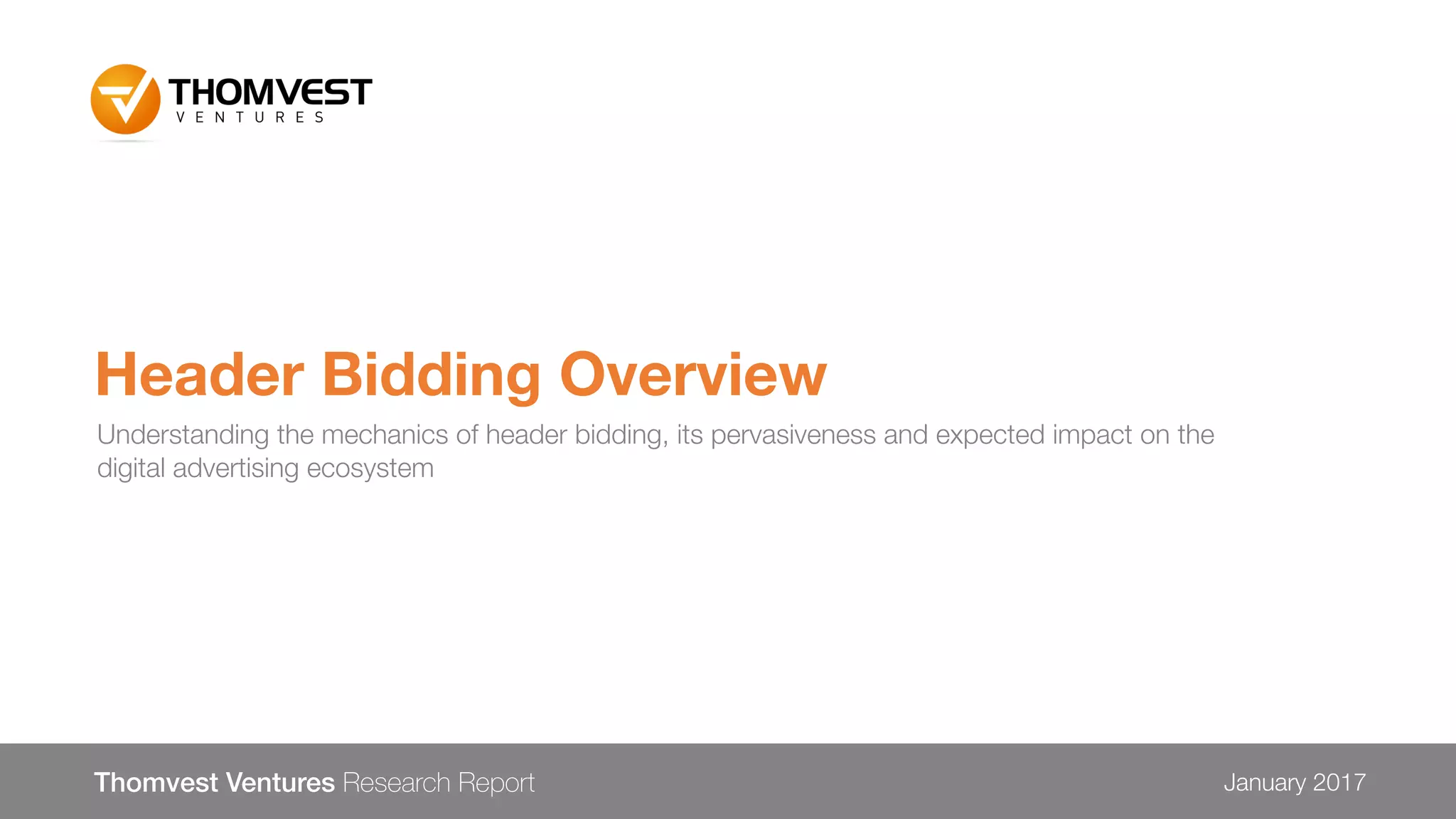 THOMVEST
VENTURES

Header Bidding Overview

Understanding the mechanics of header bidding, its pervasiveness and expected impact on the digital advertising ecosystem

Thomvest Ventures Research Report

January 2017